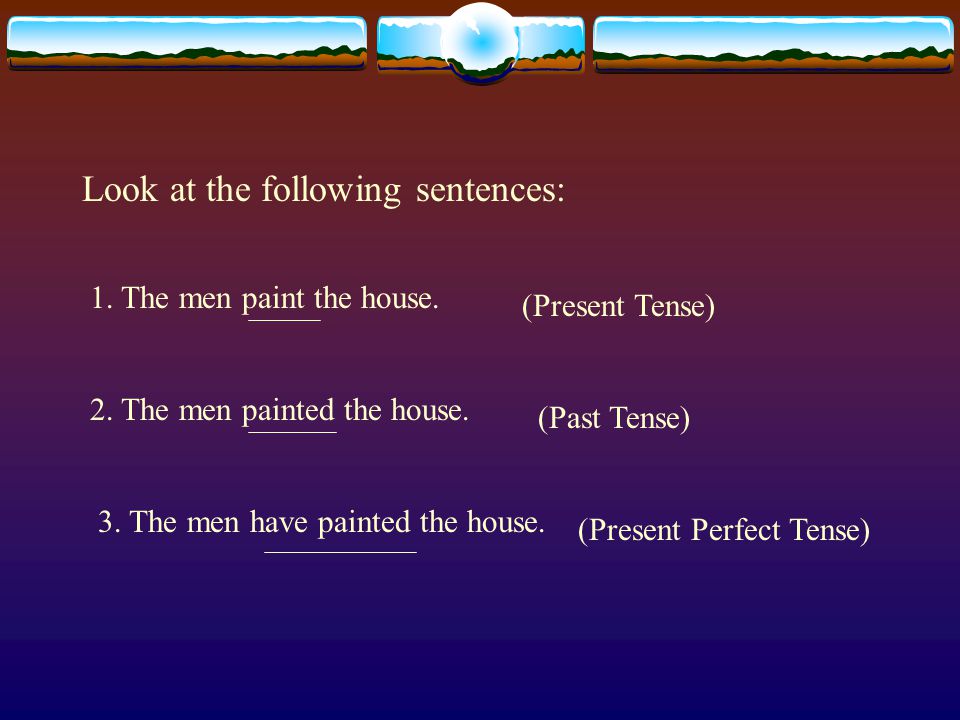 Look at the following sentences:

1. The men paint the house. (Present Tense)

2. The men painted the house. (Past Tense)

3. The men have painted the house. (Present Perfect Tense)